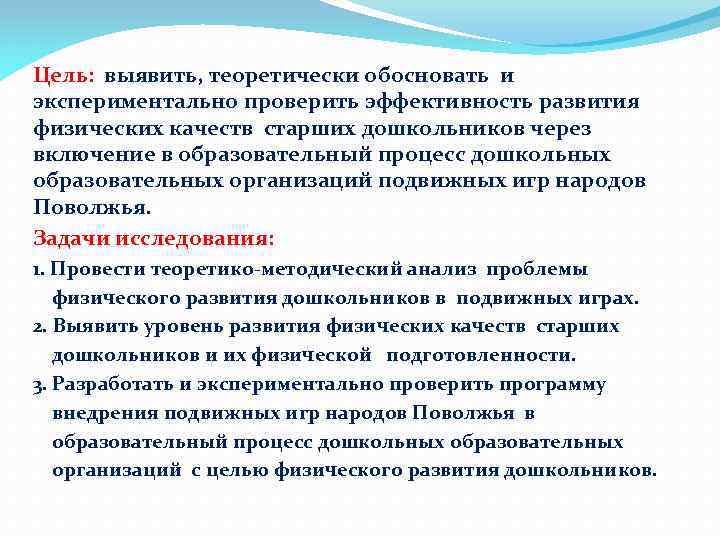 Цель: выявить, теоретически обосновать и экспериментально проверить эффективность развития физических качеств старших дошкольников через включение в образовательный процесс дошкольных образовательных организаций подвижных игр народов Поволжья.

Задачи исследования:

1. Провести теоретико-методический анализ проблемы физического развития дошкольников в подвижных играх.

2. Выявить уровень развития физических качеств старших дошкольников и их физической подготовленности.

3. Разработать и экспериментально проверить программу внедрения подвижных игр народов Поволжья в образовательный процесс дошкольных образовательных организаций с целью физического развития дошкольников.